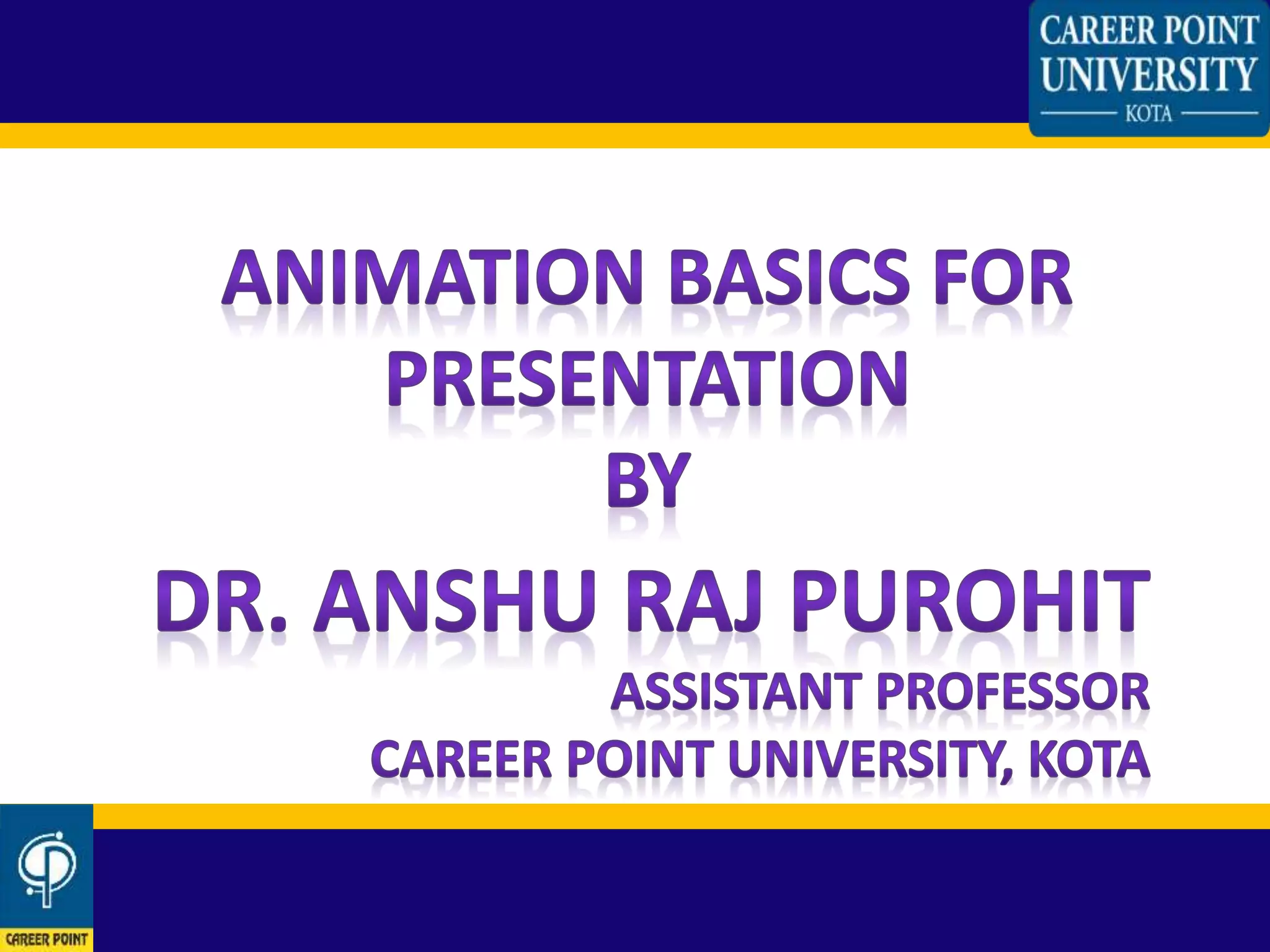 CAREER POINT UNIVERSITY
KOTA

ANIMATION BASICS FOR PRESENTATION
BY
DR. ANSHU RAJ PUROHIT
ASSISTANT PROFESSOR
CAREER POINT UNIVERSITY, KOTA

CAREER POINT